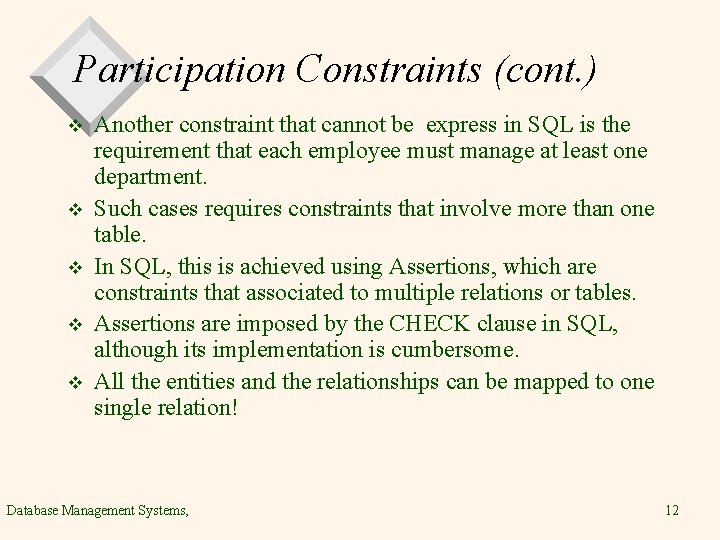 Participation Constraints (cont.)

❖ Another constraint that cannot be express in SQL is the requirement that each employee must manage at least one department.

❖ Such cases requires constraints that involve more than one table.

❖ In SQL, this is achieved using Assertions, which are constraints that associated to multiple relations or tables.

❖ Assertions are imposed by the CHECK clause in SQL, although its implementation is cumbersome.

❖ All the entities and the relationships can be mapped to one single relation!

Database Management Systems,

12